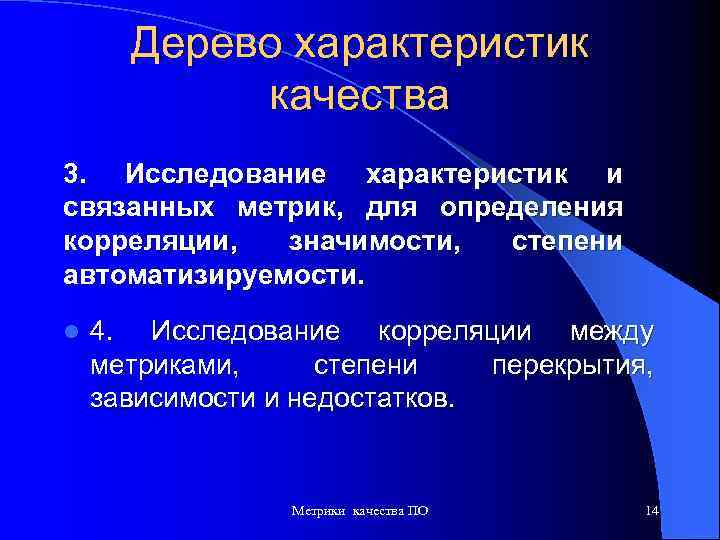 Дерево характеристик качества

3. Исследование характеристик и связанных метрик, для определения корреляции, значимости, степени автоматизируемости.

4. Исследование корреляции между метриками, степени перекрытия, зависимости и недостатков.

Метрики качества ПО

14